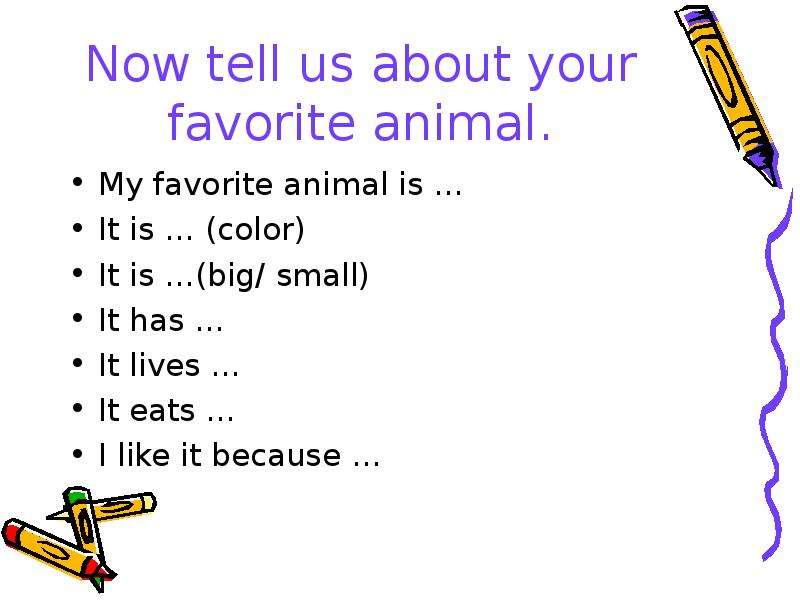 Now tell us about your favorite animal.

• My favorite animal is …
• It is … (color)
• It is …(big/ small)
• It has …
• It lives …
• It eats …
• I like it because …